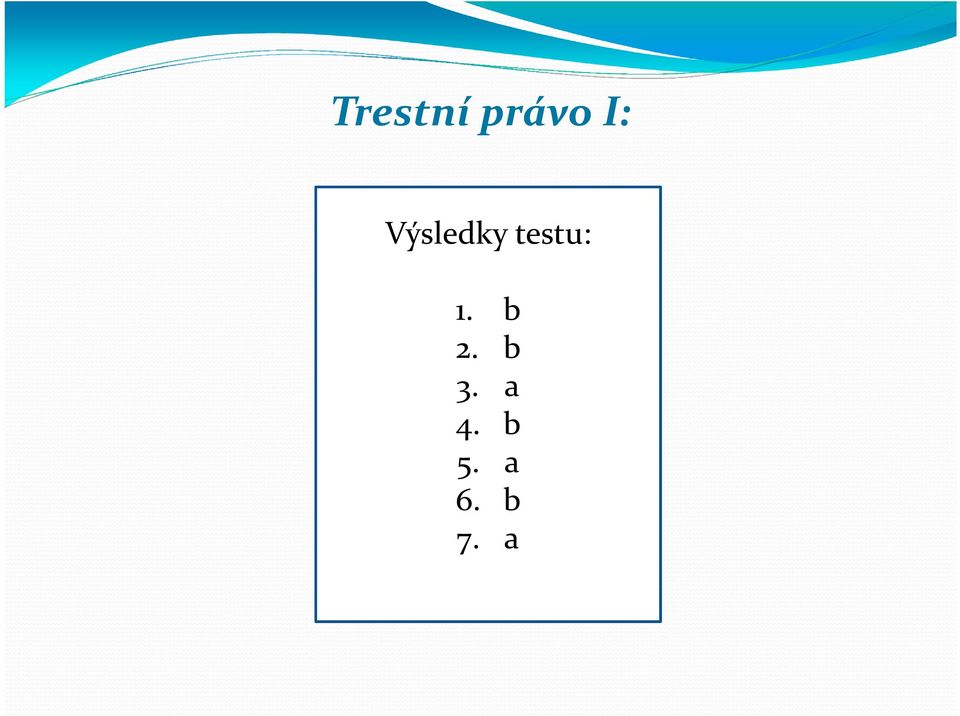 Trestní právo I:

Výsledky testu:

1. b
2. b
3. a
4. b
5. a
6. b
7. a